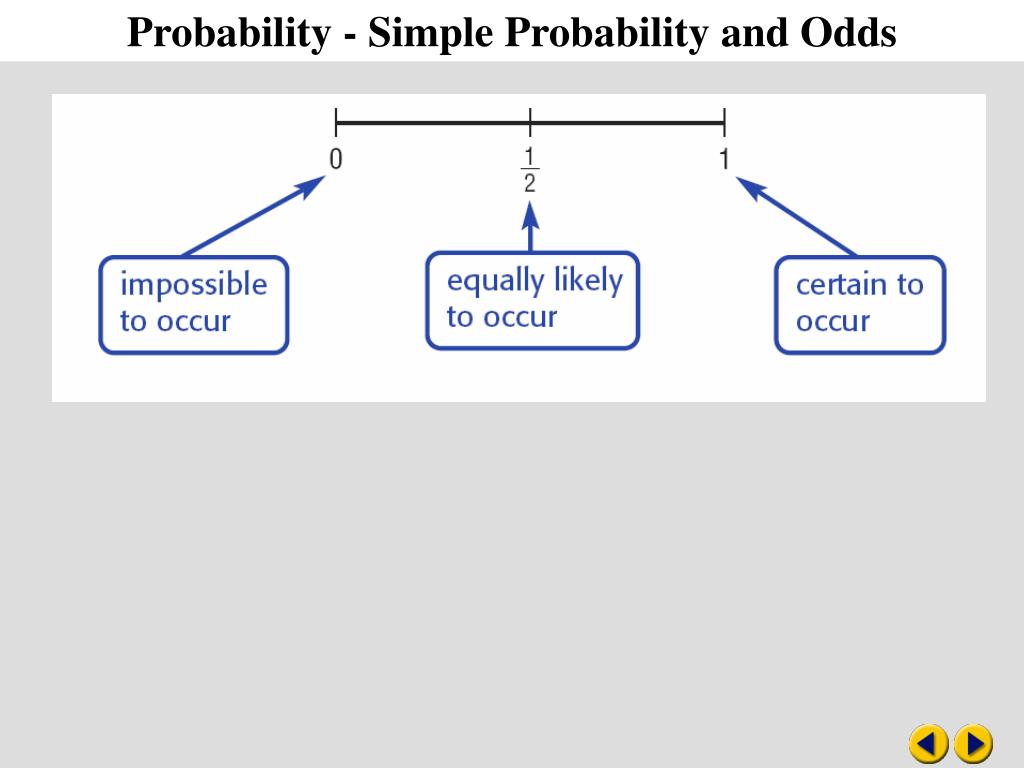 Probability - Simple Probability and Odds

0

$\frac{1}{2}$

1

impossible to occur

equally likely to occur

certain to occur